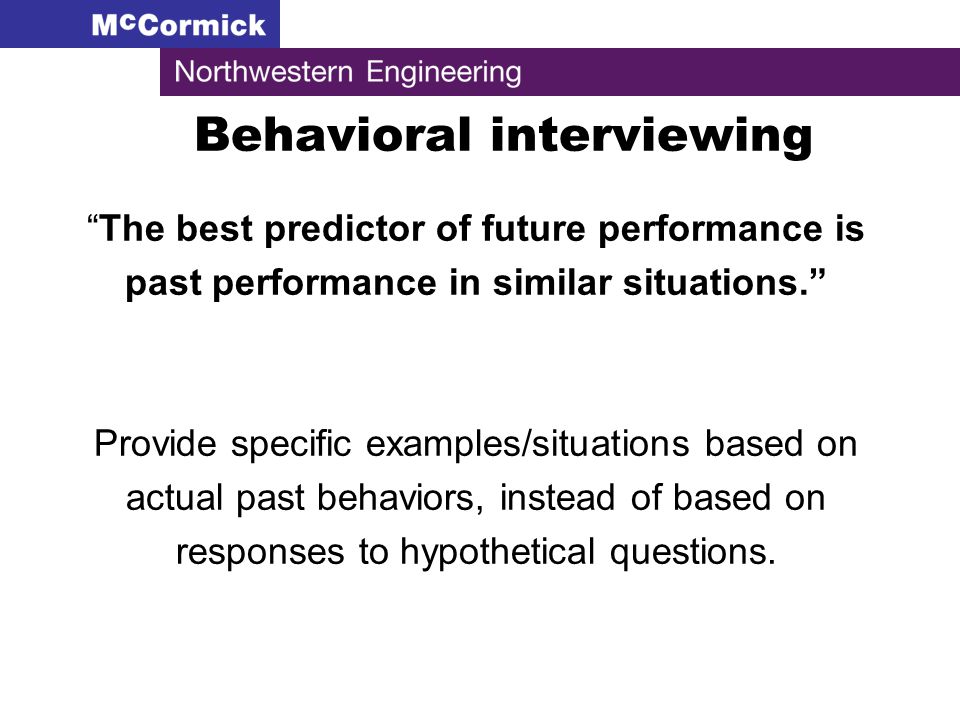 McCormick

Northwestern Engineering

Behavioral interviewing

“The best predictor of future performance is past performance in similar situations.”

Provide specific examples/situations based on actual past behaviors, instead of based on responses to hypothetical questions.